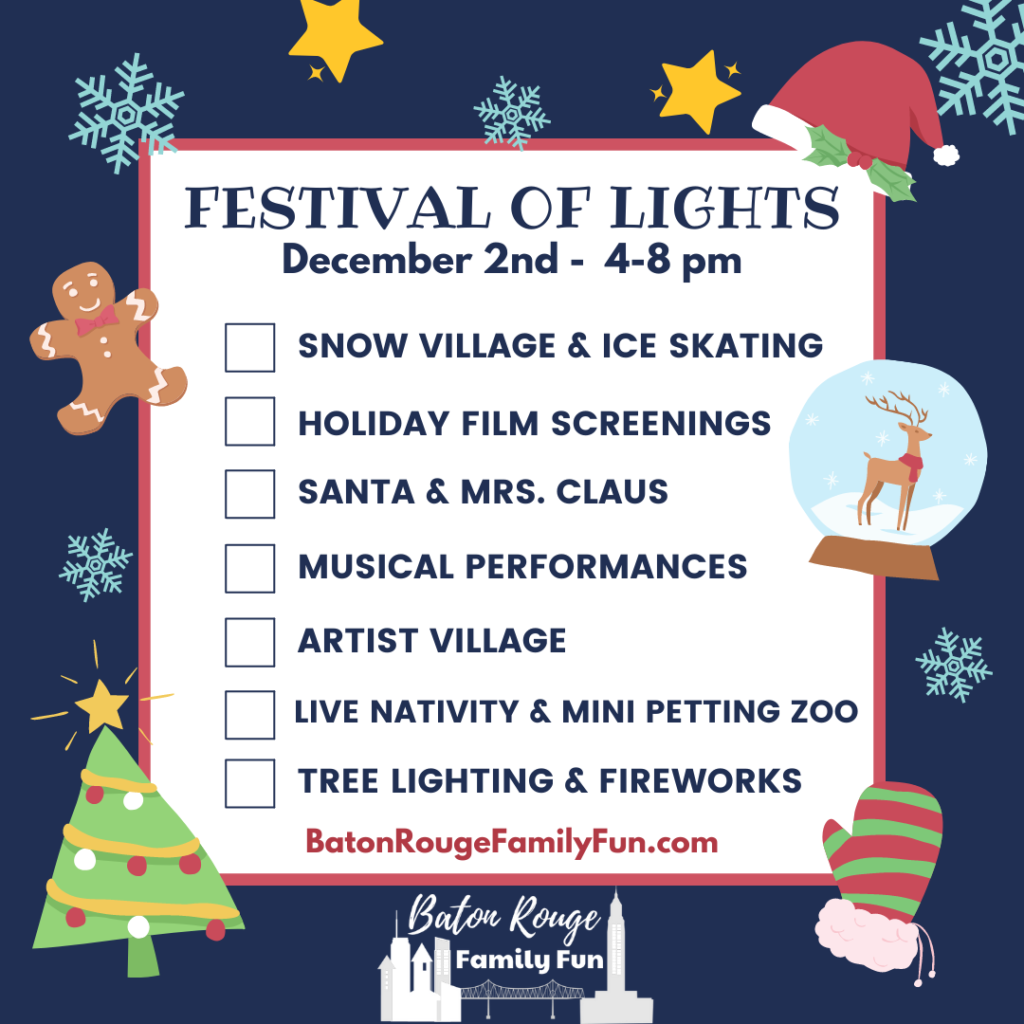 FESTIVAL OF LIGHTS
December 2nd - 4-8 pm

SNOW VILLAGE & ICE SKATING

HOLIDAY FILM SCREENINGS

SANTA & MRS. CLAUS

MUSICAL PERFORMANCES

ARTIST VILLAGE

LIVE NATIVITY & MINI PETTING ZOO

TREE LIGHTING & FIREWORKS

BatonRougeFamilyFun.com

Baton Rouge
Family Fun